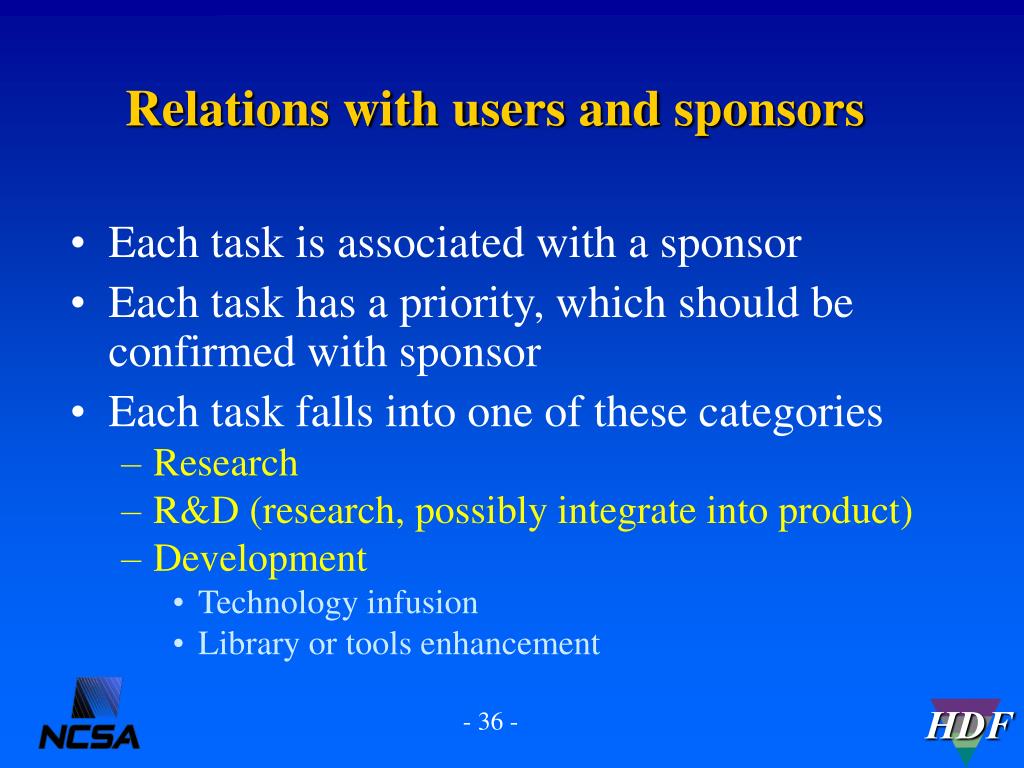 Relations with users and sponsors

• Each task is associated with a sponsor
• Each task has a priority, which should be confirmed with sponsor
• Each task falls into one of these categories
– Research
– R&D (research, possibly integrate into product)
– Development
• Technology infusion
• Library or tools enhancement

NCSA

- 36 -

HDF